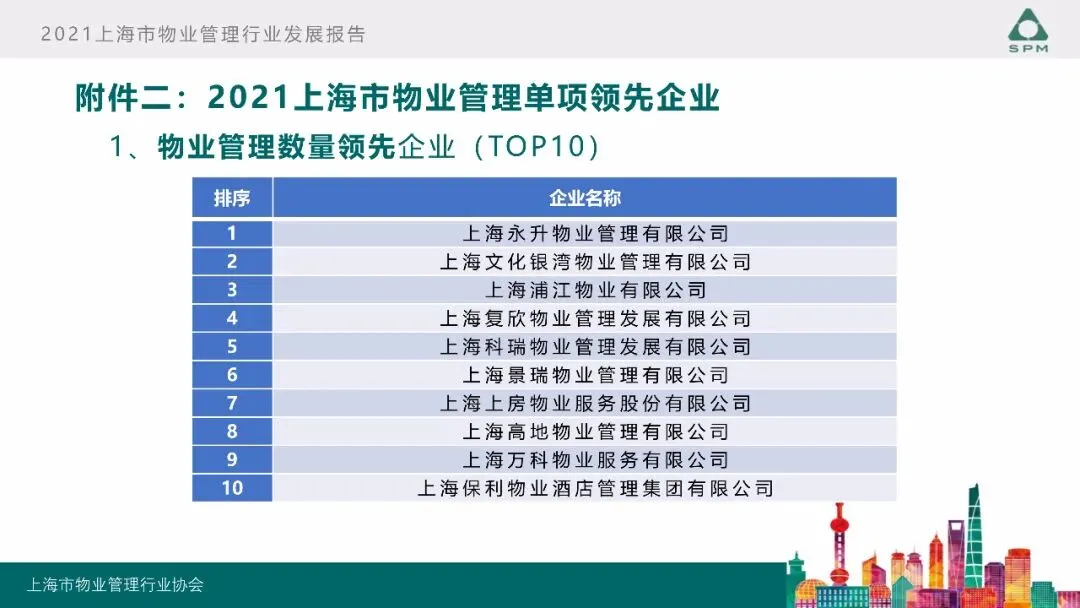 2021上海市物业管理行业发展报告

SPM

附件二：2021上海市物业管理单项领先企业

1、物业管理数量领先企业（TOP10）

| 排序 | 企业名称 |
|---|---|
| 1 | 上海永升物业管理有限公司 |
| 2 | 上海文化银湾物业管理有限公司 |
| 3 | 上海浦江物业有限公司 |
| 4 | 上海复欣物业管理发展有限公司 |
| 5 | 上海科瑞物业管理发展有限公司 |
| 6 | 上海景瑞物业管理有限公司 |
| 7 | 上海上房物业服务股份有限公司 |
| 8 | 上海高地物业管理有限公司 |
| 9 | 上海万科物业服务有限公司 |
| 10 | 上海保利物业酒店管理集团有限公司 |

上海市物业管理行业协会